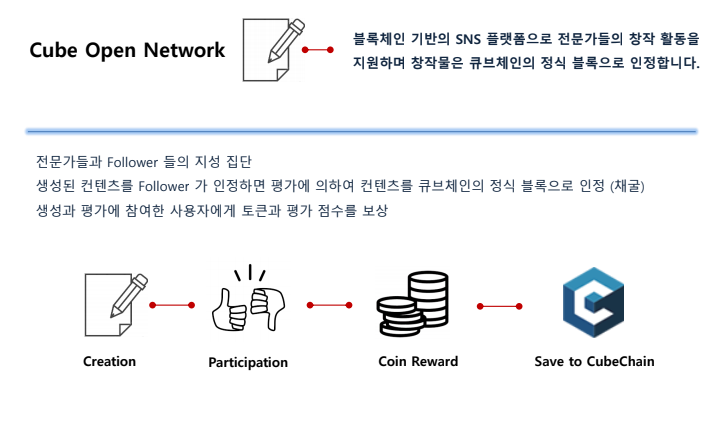 Cube Open Network

블록체인 기반의 SNS 플랫폼으로 전문가들의 창작 활동을 지원하며 창작물은 큐브체인의 정식 블록으로 인정합니다.

전문가들과 Follower 들의 지성 집단
생성된 컨텐츠를 Follower 가 인정하면 평가에 의하여 컨텐츠를 큐브체인의 정식 블록으로 인정 (채굴)
생성과 평가에 참여한 사용자에게 토큰과 평가 점수를 보상

Creation

Participation

Coin Reward

Save to CubeChain